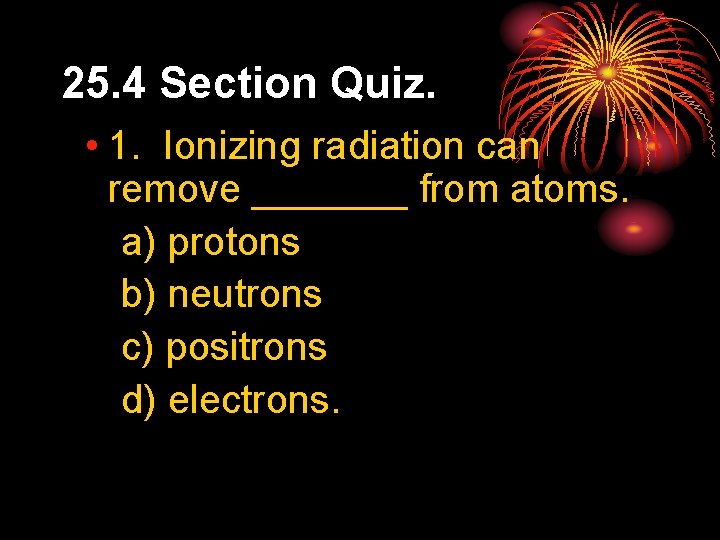 25.4 Section Quiz.

• 1. Ionizing radiation can remove ________ from atoms.

a) protons

b) neutrons

c) positrons

d) electrons.